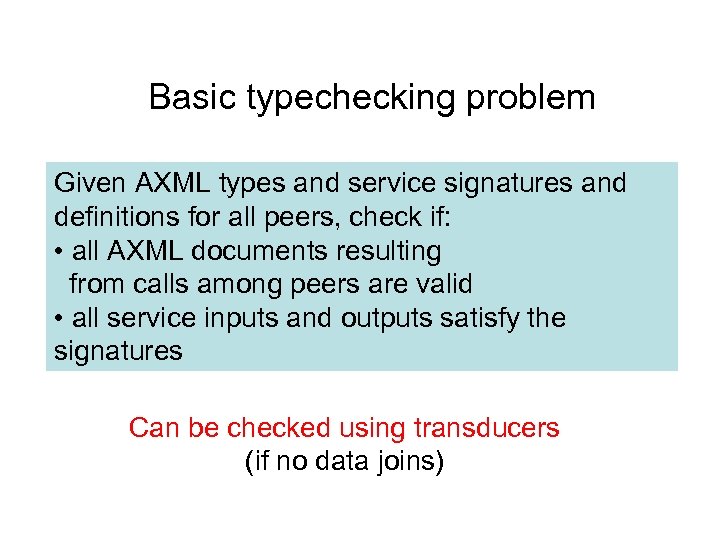 Basic typechecking problem

Given AXML types and service signatures and definitions for all peers, check if:
• all AXML documents resulting from calls among peers are valid
• all service inputs and outputs satisfy the signatures

Can be checked using transducers
(if no data joins)